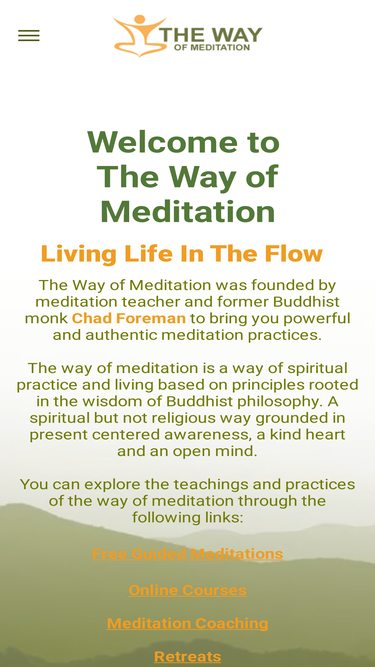 THE WAY
OF MEDITATION

Welcome to The Way of Meditation

Living Life In The Flow

The Way of Meditation was founded by meditation teacher and former Buddhist monk Chad Foreman to bring you powerful and authentic meditation practices.

The way of meditation is a way of spiritual practice and living based on principles rooted in the wisdom of Buddhist philosophy. A spiritual but not religious way grounded in present centered awareness, a kind heart and an open mind.

You can explore the teachings and practices of the way of meditation through the following links:

Free Guided Meditations

Online Courses

Meditation Coaching

Retreats